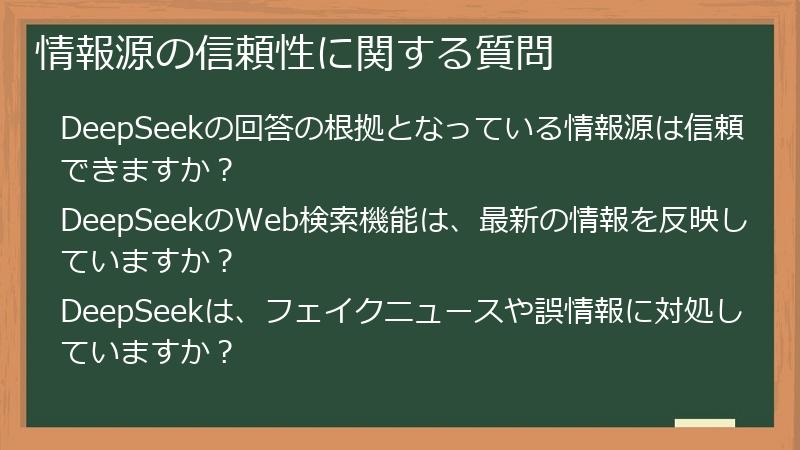 情報源の信頼性に関する質問

DeepSeekの回答の根拠となっている情報源は信頼できますか？

DeepSeekのWeb検索機能は、最新の情報を反映していますか？

DeepSeekは、フェイクニュースや誤情報に対処していますか？